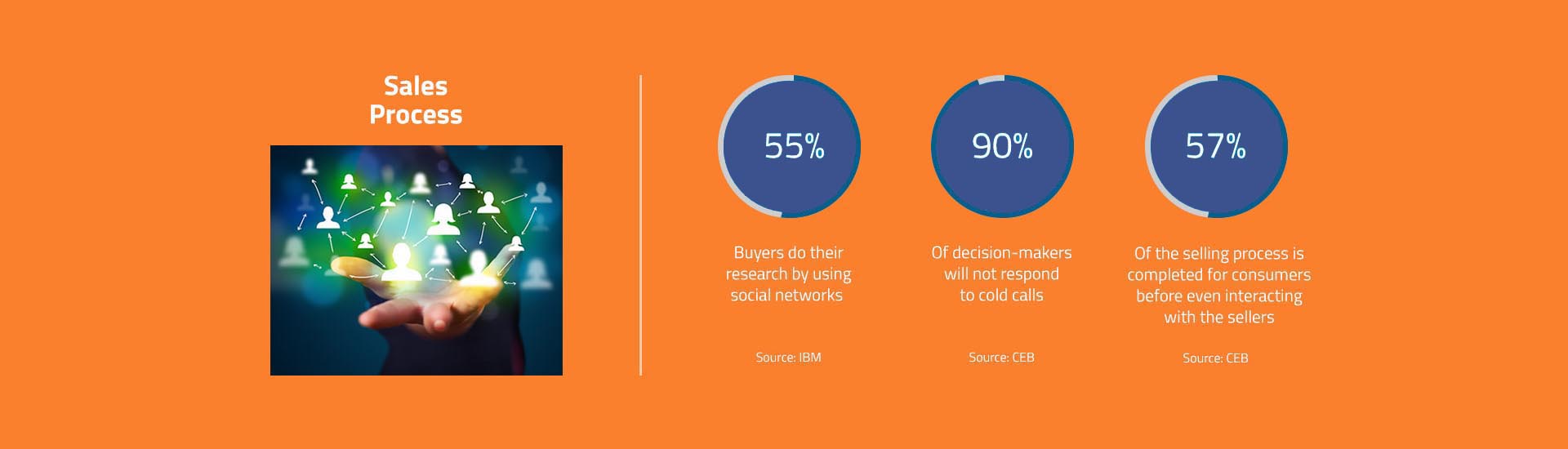 Sales Process

55%

Buyers do their research by using social networks

Source: IBM

90%

Of decision-makers will not respond to cold calls

Source: CEB

57%

Of the selling process is completed for consumers before even interacting with the sellers

Source: CEB